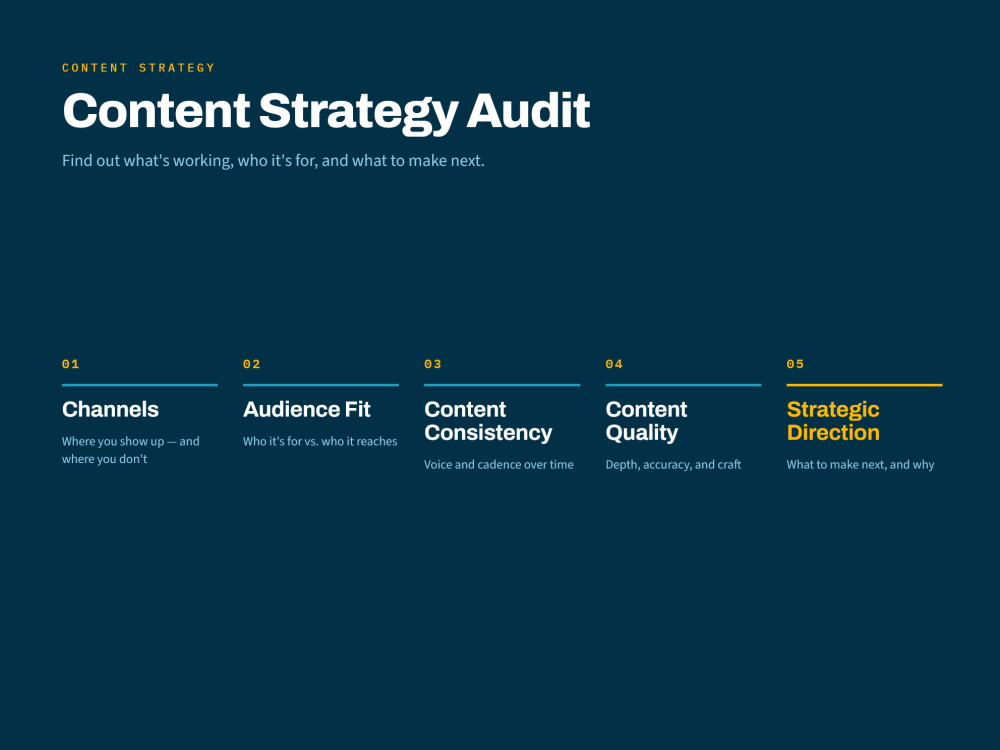 CONTENT STRATEGY

Content Strategy Audit

Find out what's working, who it's for, and what to make next.

01

Channels

Where you show up — and where you don't

02

Audience Fit

Who it's for vs. who it reaches

03

Content Consistency

Voice and cadence over time

04

Content Quality

Depth, accuracy, and craft

05

Strategic Direction

What to make next, and why